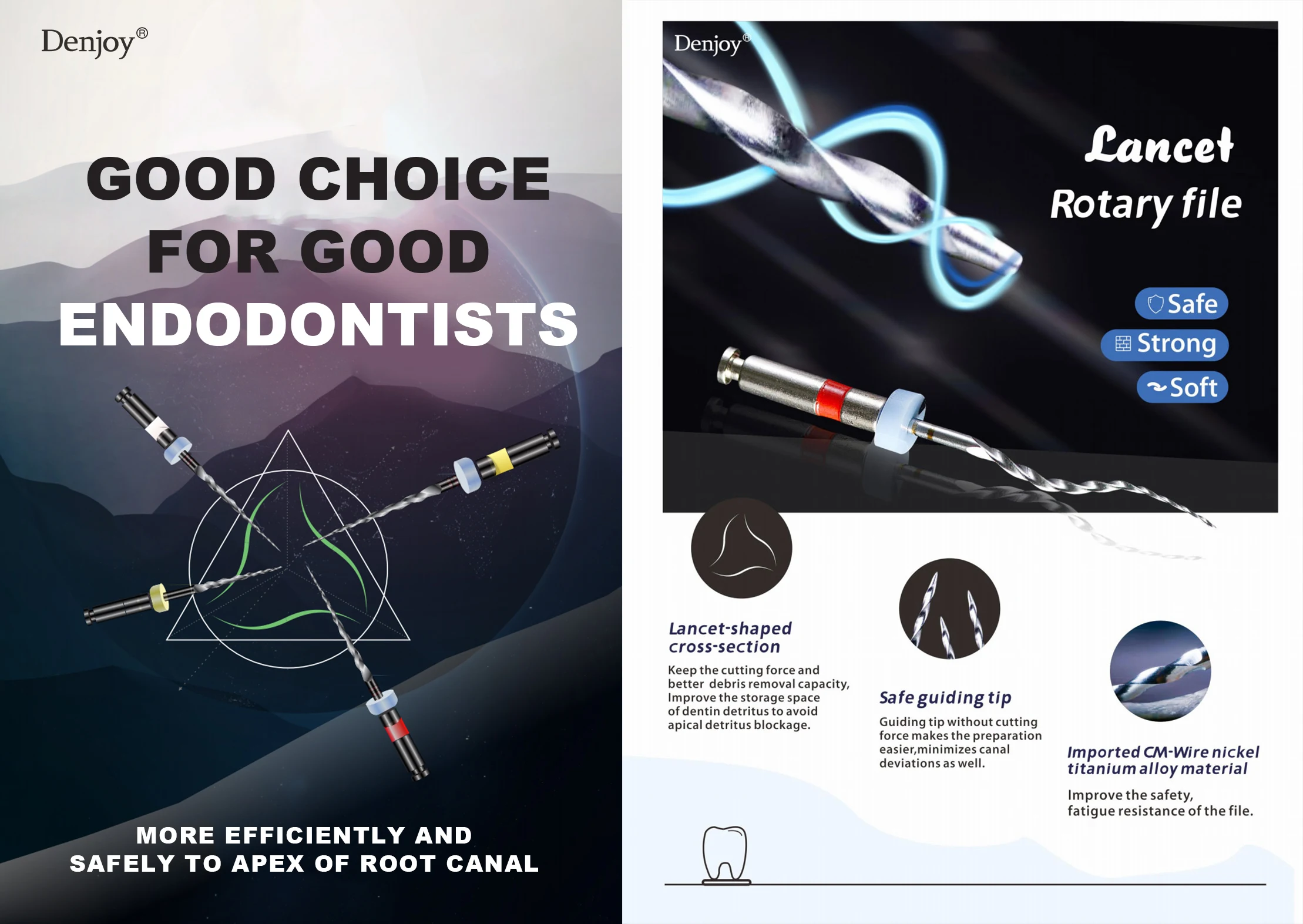 Denjoy®

GOOD CHOICE FOR GOOD ENDODONTISTS

MORE EFFICIENTLY AND SAFELY TO APEX OF ROOT CANAL

Denjoy®

Lancet
Rotary file

Safe
Strong
Soft

Lancet-shaped cross-section

Keep the cutting force and better debris removal capacity, Improve the storage space of dentin detritus to avoid apical detritus blockage.

Safe guiding tip

Guiding tip without cutting force makes the preparation easier,minimizes canal deviations as well.

Imported CM-Wire nickel titanium alloy material

Improve the safety, fatigue resistance of the file.